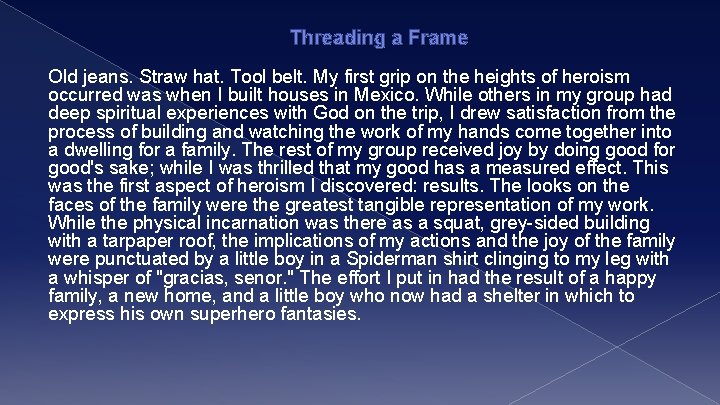 Threading a Frame

Old jeans. Straw hat. Tool belt. My first grip on the heights of heroism occurred was when I built houses in Mexico. While others in my group had deep spiritual experiences with God on the trip, I drew satisfaction from the process of building and watching the work of my hands come together into a dwelling for a family. The rest of my group received joy by doing good for good's sake; while I was thrilled that my good has a measured effect. This was the first aspect of heroism I discovered: results. The looks on the faces of the family were the greatest tangible representation of my work. While the physical incarnation was there as a squat, grey-sided building with a tarpaper roof, the implications of my actions and the joy of the family were punctuated by a little boy in a Spiderman shirt clinging to my leg with a whisper of "gracias, senor." The effort I put in had the result of a happy family, a new home, and a little boy who now had a shelter in which to express his own superhero fantasies.